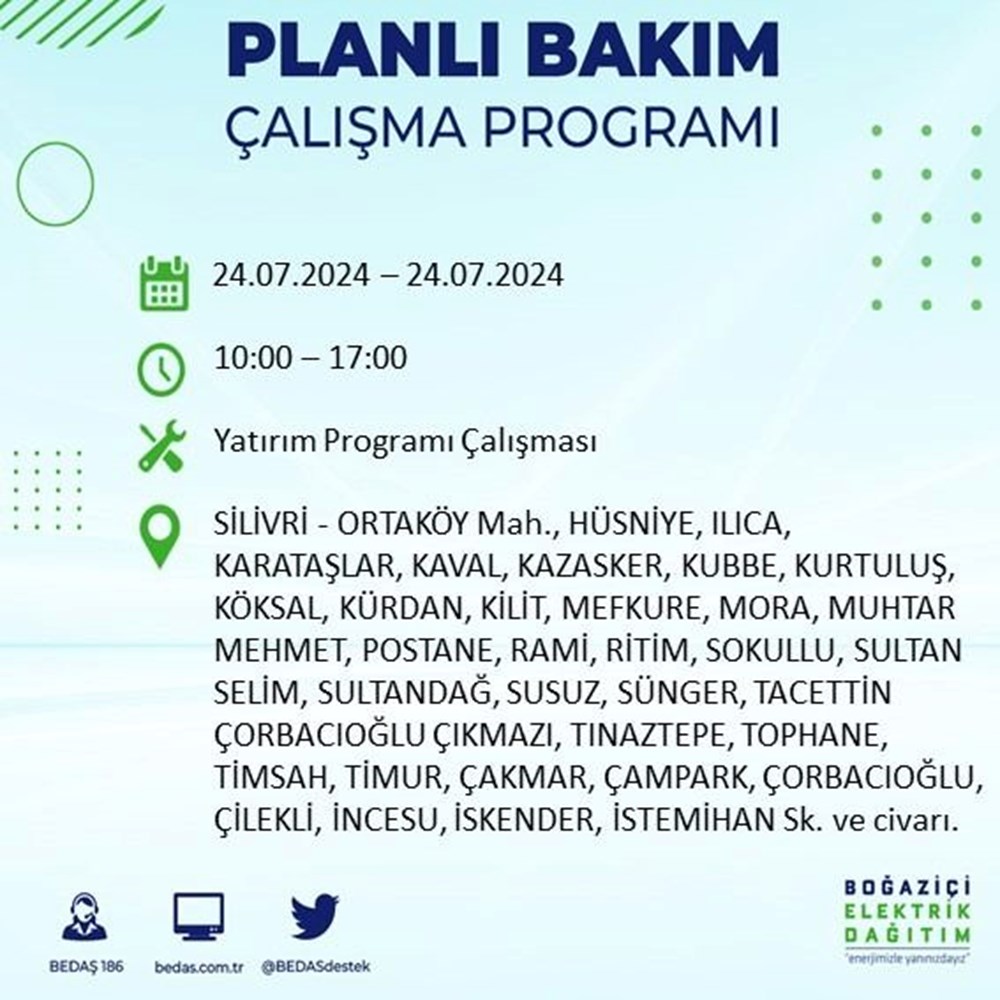 PLANLI BAKIM
ÇALIŞMA PROGRAMI

24.07.2024 – 24.07.2024

10:00 – 17:00

Yatırım Programı Çalışması

SİLİVRİ - ORTAKÖY Mah., HÜSNİYE, ILICA, KARATAŞLAR, KAVAL, KAZASKER, KUBBE, KURTULUŞ, KÖKSAL, KÜRDAN, KİLİT, MEFKURE, MORA, MUHTAR MEHMET, POSTANE, RAMİ, RİTİM, SOKULLU, SULTAN SELİM, SULTANDAĞ, SUSUZ, SÜNGER, TACETTİN ÇORBACIOĞLU ÇIKMAZI, TINAZTEPE, TOPHANE, TİMSAH, TİMUR, ÇAKMAR, ÇAMPARK, ÇORBACIOĞLU, ÇİLEKLİ, İNCESU, İSKENDER, İSTEMİHAN Sk. ve civarı.

BEDAŞ 186

bedas.com.tr

@BEDASdestek

BOĞAZİÇİ ELEKTRİK DAĞITIM
"enerjimizle yanınızdayız"